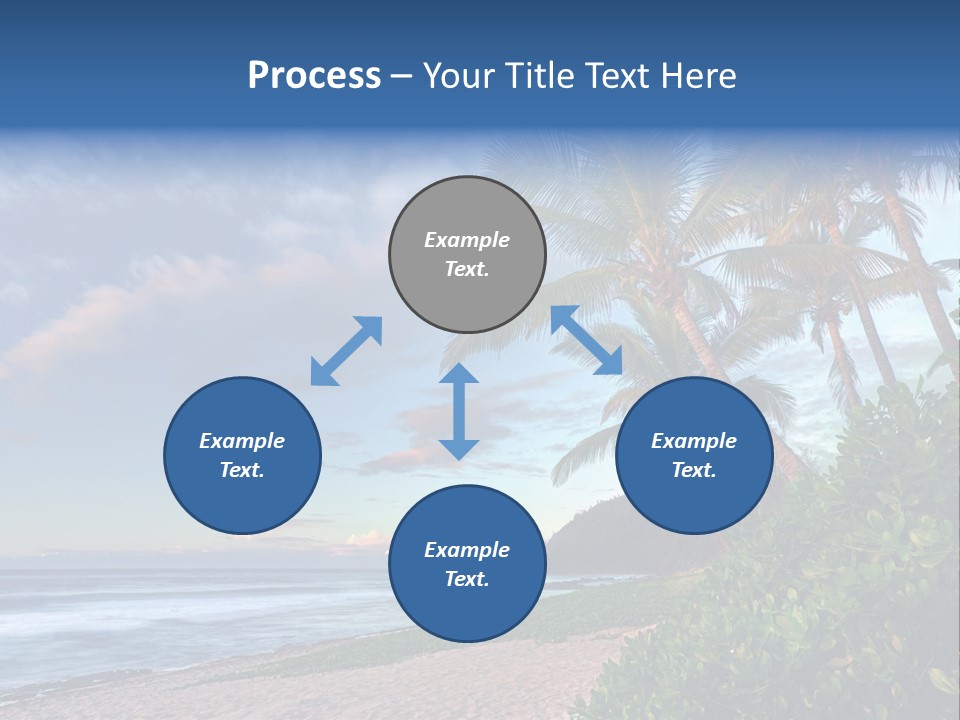 Process – Your Title Text Here

Example Text.

Example Text.

Example Text.

Example Text.